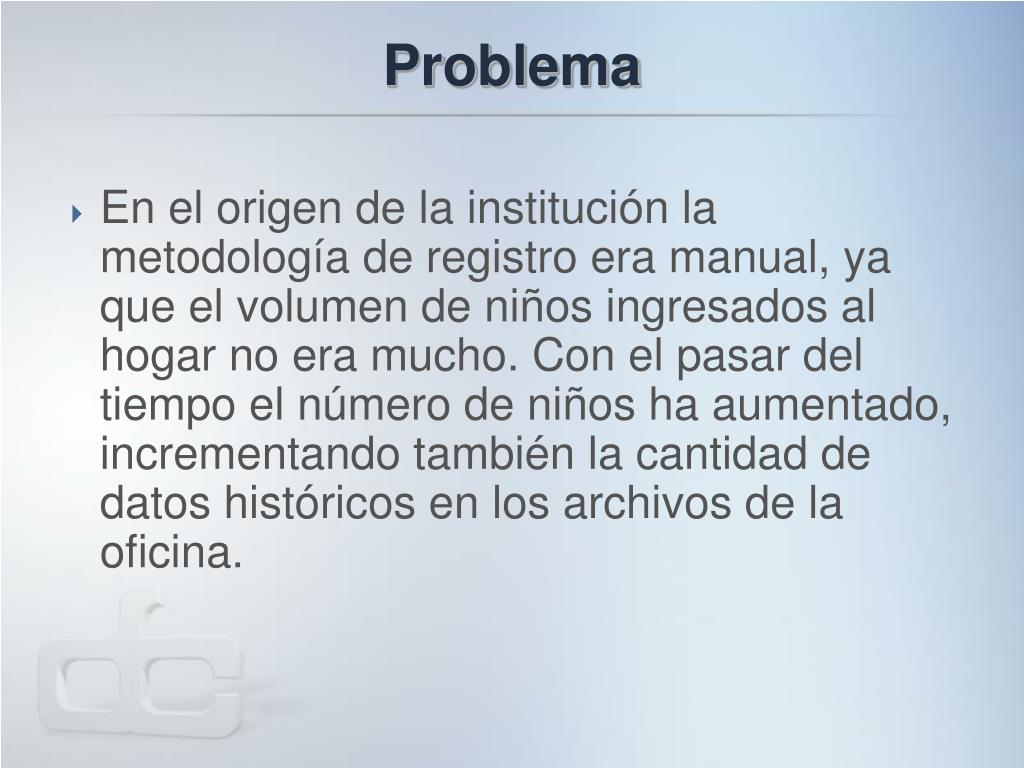 Problema

En el origen de la institución la metodología de registro era manual, ya que el volumen de niños ingresados al hogar no era mucho. Con el pasar del tiempo el número de niños ha aumentado, incrementando también la cantidad de datos históricos en los archivos de la oficina.